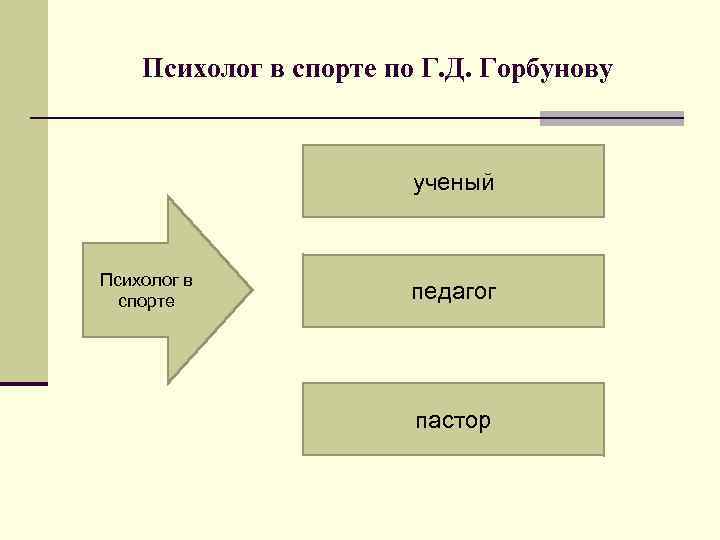 Психолог в спорте по Г.Д. Горбунову

Психолог в спорте

ученый

педагог

пастор